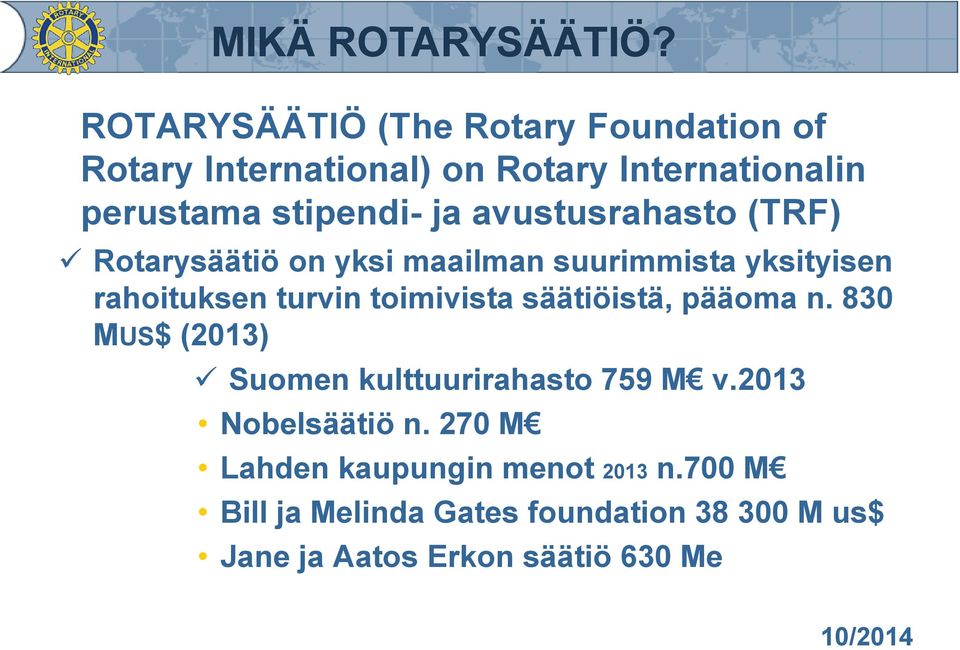 ROTARY INTERNATIONAL

MIKÄ ROTARYSÄÄTIÖ?

ROTARYSÄÄTIÖ (The Rotary Foundation of Rotary International) on Rotary Internationalin perustama stipendi- ja avustusrahasto (TRF)

✓ Rotarysäätiö on yksi maailman suurimmista yksityisen rahoituksen turvin toimivista säätiöistä, pääoma n. 830 MUS$ (2013)

✓ Suomen kulttuurirahasto 759 M€ v.2013
• Nobelsäätiö n. 270 M€
• Lahden kaupungin menot 2013 n.700 M€
• Bill ja Melinda Gates foundation 38 300 M us$
• Jane ja Aatos Erkon säätiö 630 Me

10/2014